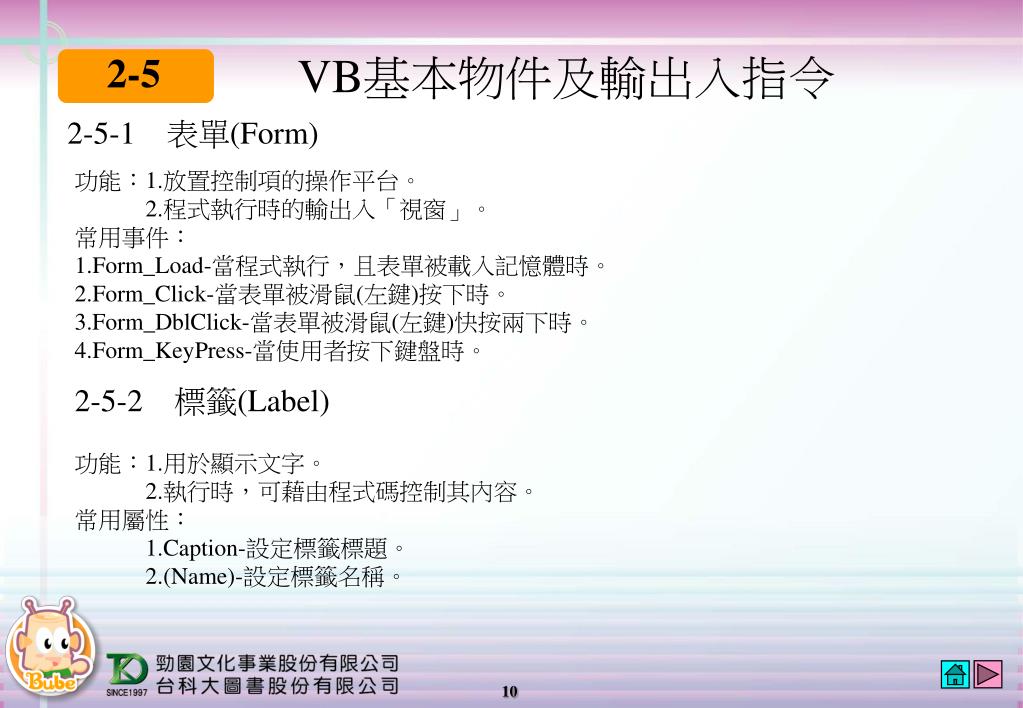 2-5

VB基本物件及輸出入指令

2-5-1　表單(Form)

功能：1.放置控制項的操作平台。
2.程式執行時的輸出入「視窗」。
常用事件：
1.Form_Load-當程式執行，且表單被載入記憶體時。
2.Form_Click-當表單被滑鼠(左鍵)按下時。
3.Form_DblClick-當表單被滑鼠(左鍵)快按兩下時。
4.Form_KeyPress-當使用者按下鍵盤時。

2-5-2　標籤(Label)

功能：1.用於顯示文字。
2.執行時，可藉由程式碼控制其內容。
常用屬性：
1.Caption-設定標籤標題。
2.(Name)-設定標籤名稱。

Bube

SINCE1997

勁園文化事業股份有限公司
台科大圖書股份有限公司

10